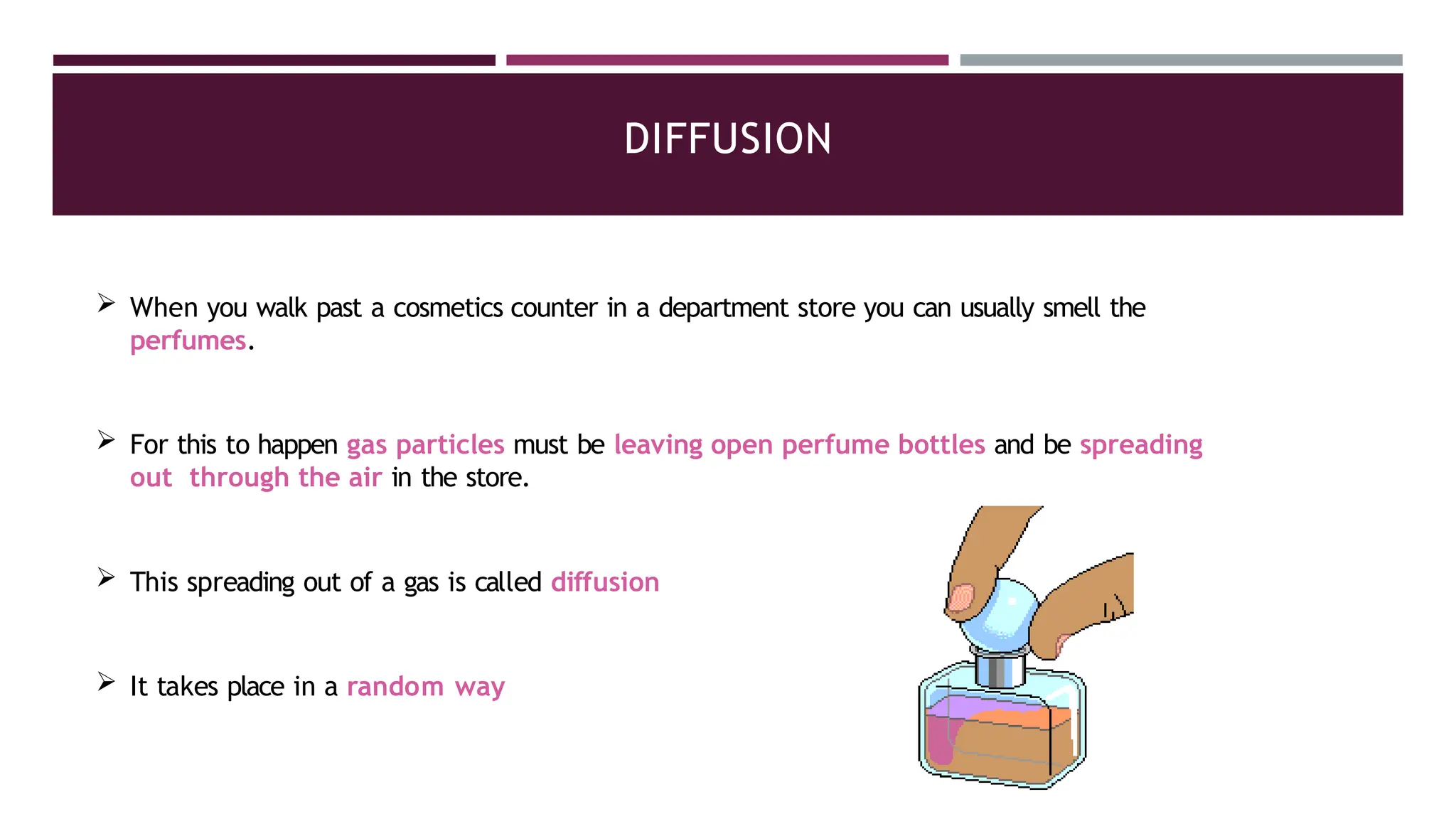 DIFFUSION

➢ When you walk past a cosmetics counter in a department store you can usually smell the perfumes.

➢ For this to happen gas particles must be leaving open perfume bottles and be spreading out through the air in the store.

➢ This spreading out of a gas is called diffusion

➢ It takes place in a random way